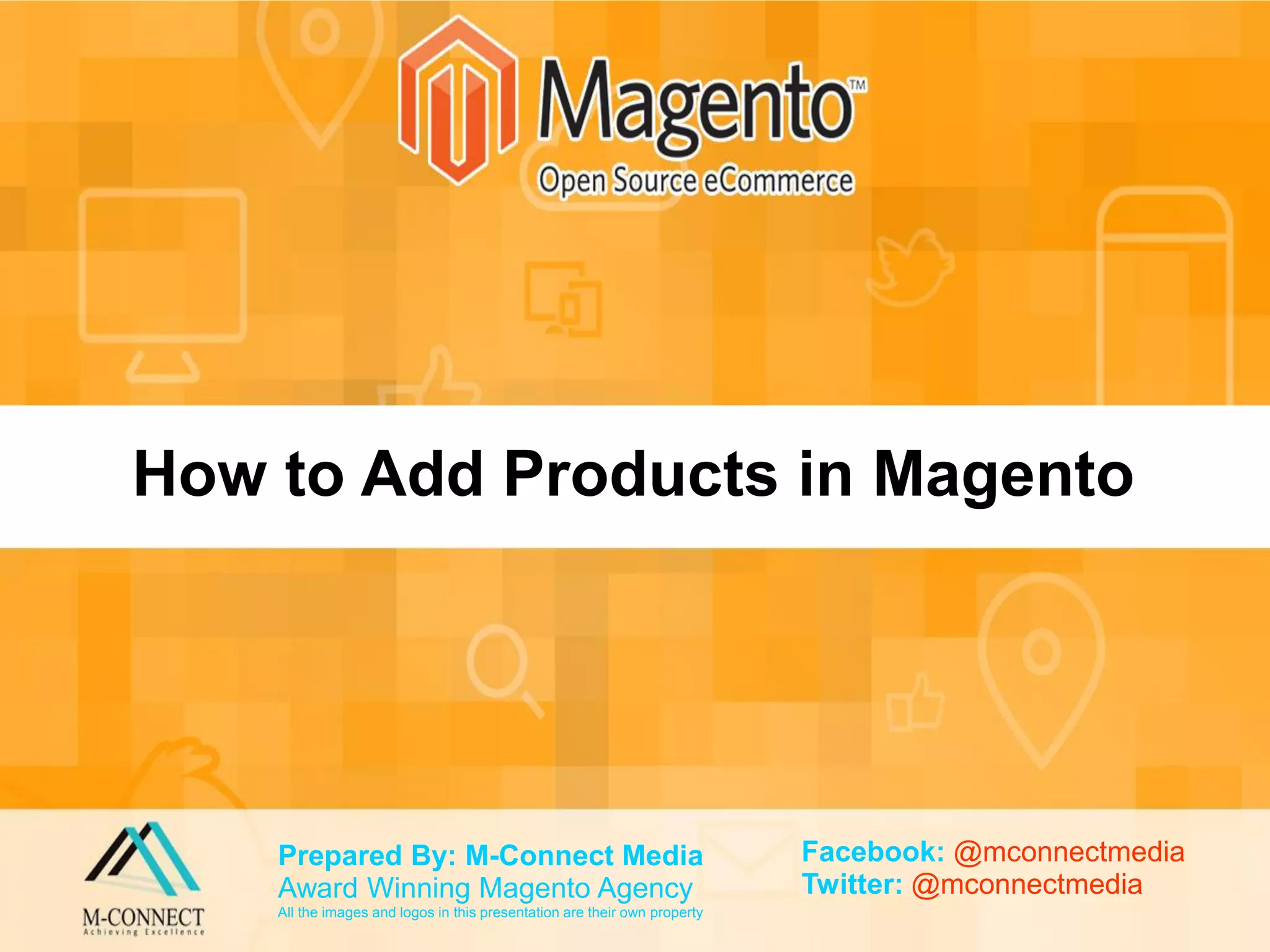 Magento™
Open Source eCommerce

How to Add Products in Magento

M-CONNECT
Achieving Excellence

Prepared By: M-Connect Media
Award Winning Magento Agency
All the images and logos in this presentation are their own property

Facebook: @mconnectmedia
Twitter: @mconnectmedia